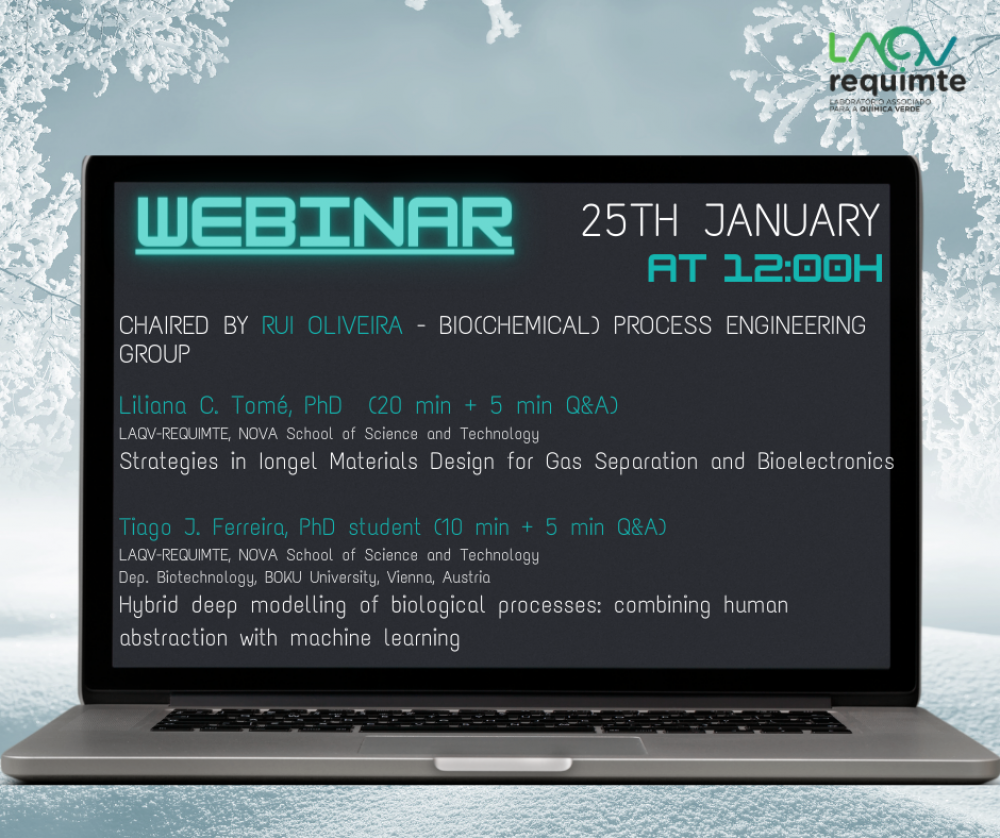 LAQV
requimte
LABORATÓRIO ASSOCIADO PARA A QUÍMICA VERDE

WEBINAR

25TH JANUARY
AT 12:00H

CHAIRED BY RUI OLIVEIRA - BIO(CHEMICAL) PROCESS ENGINEERING GROUP

Liliana C. Tomé, PhD (20 min + 5 min Q&A)
LAQV-REQUIMTE, NOVA School of Science and Technology
Strategies in Iongel Materials Design for Gas Separation and Bioelectronics

Tiago J. Ferreira, PhD student (10 min + 5 min Q&A)
LAQV-REQUIMTE, NOVA School of Science and Technology
Dep. Biotechnology, BOKU University, Vienna, Austria
Hybrid deep modelling of biological processes: combining human abstraction with machine learning